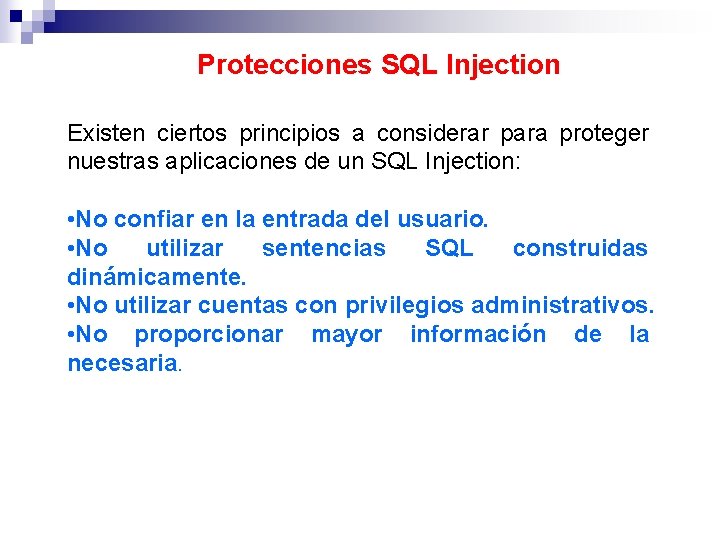 Protecciones SQL Injection

Existen ciertos principios a considerar para proteger nuestras aplicaciones de un SQL Injection:

•No confiar en la entrada del usuario.
•No utilizar sentencias SQL construidas dinámicamente.
•No utilizar cuentas con privilegios administrativos.
•No proporcionar mayor información de la necesaria.